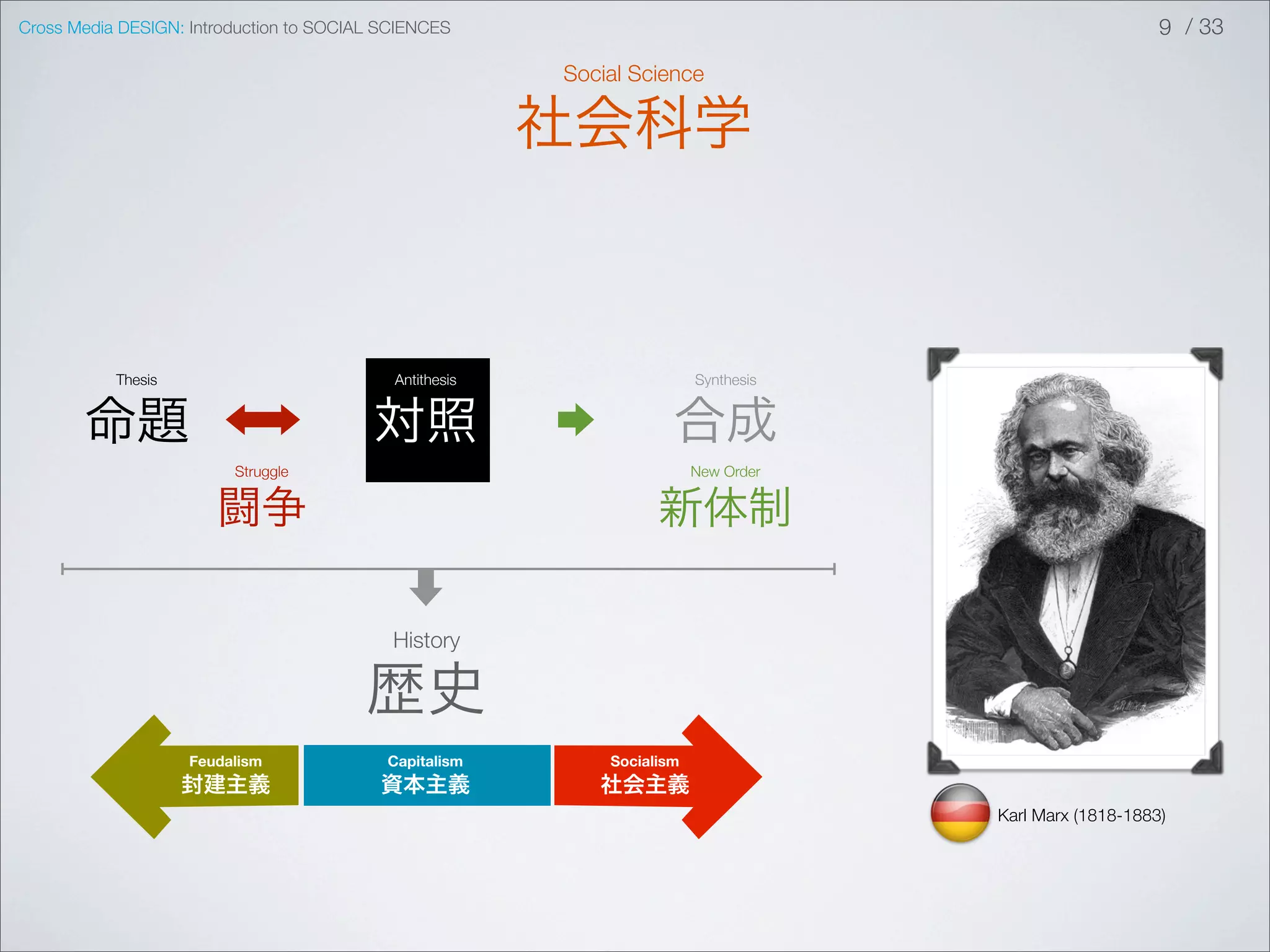 Cross Media DESIGN: Introduction to SOCIAL SCIENCES

9 / 33

Social Science
社会科学

Thesis
命題

Struggle
闘争

Antithesis
対照

Synthesis
合成

New Order
新体制

History
歴史

Feudalism
封建主義

Capitalism
資本主義

Socialism
社会主義

Karl Marx (1818-1883)